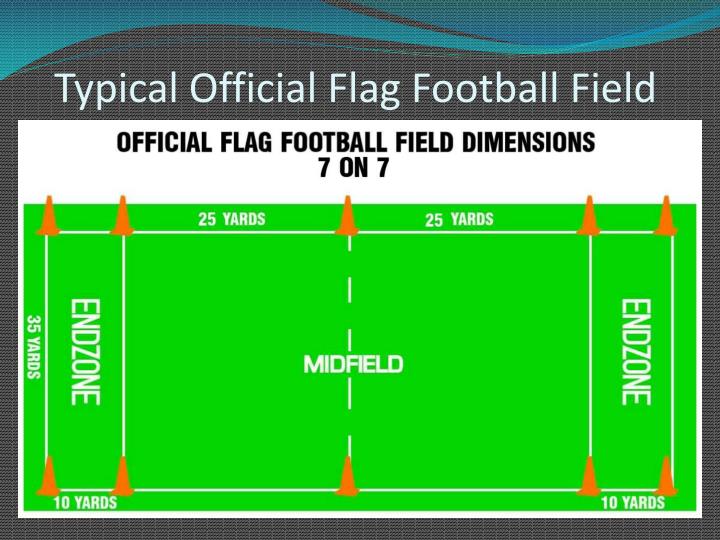 Typical Official Flag Football Field

OFFICIAL FLAG FOOTBALL FIELD DIMENSIONS
7 ON 7

25 YARDS

25 YARDS

35 YARDS

ENDZONE

MIDFIELD

ENDZONE

10 YARDS

10 YARDS